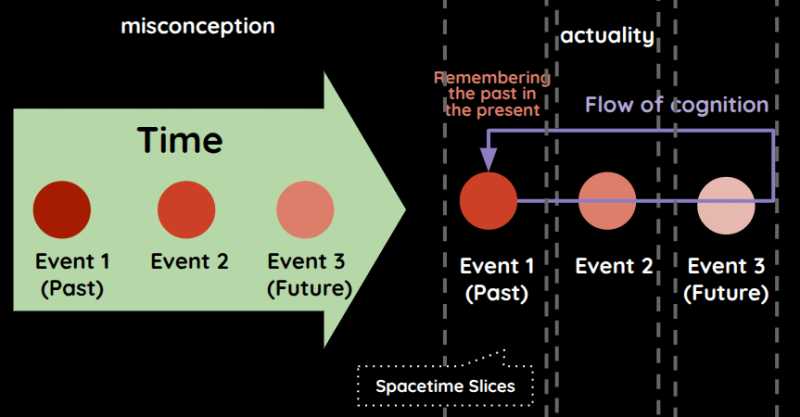 misconception

Time

Event 1
(Past)

Event 2

Event 3
(Future)

actuality

Remembering the past in the present

Flow of cognition

Event 1
(Past)

Event 2

Event 3
(Future)

Spacetime Slices